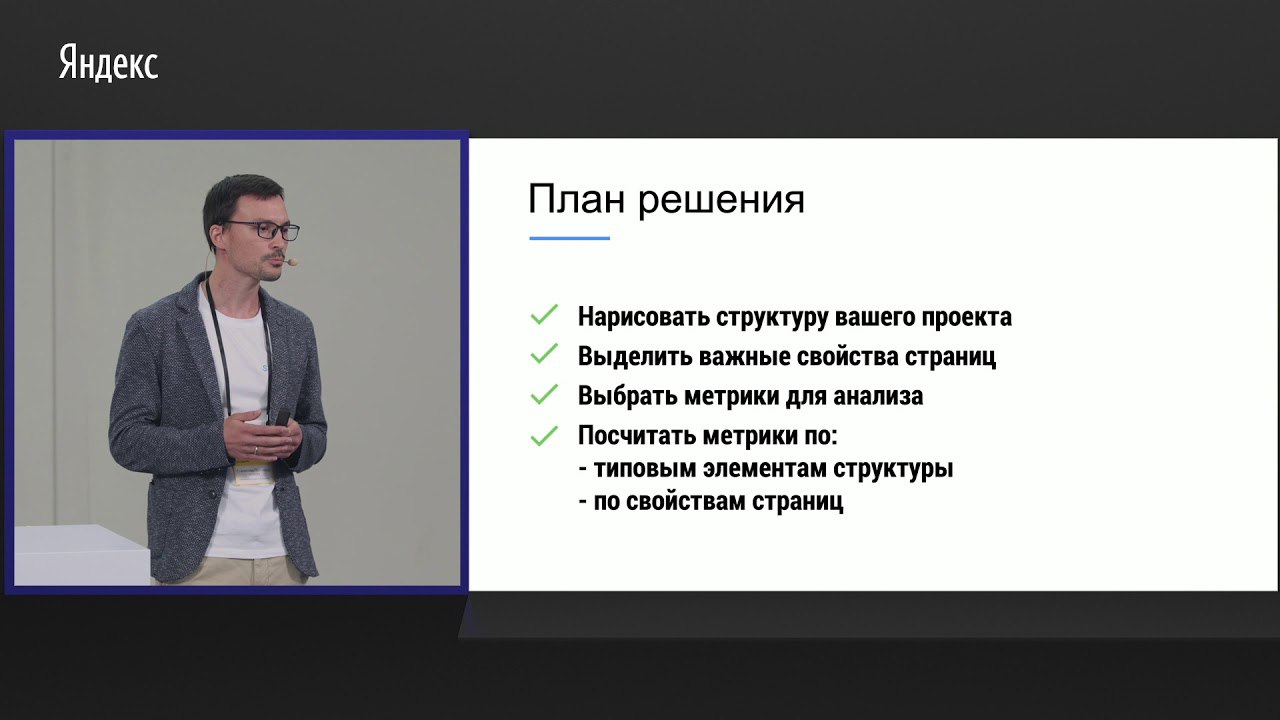 Яндекс

План решения

Нарисовать структуру вашего проекта
Выделить важные свойства страниц
Выбрать метрики для анализа
Посчитать метрики по:
- типовым элементам структуры
- по свойствам страниц